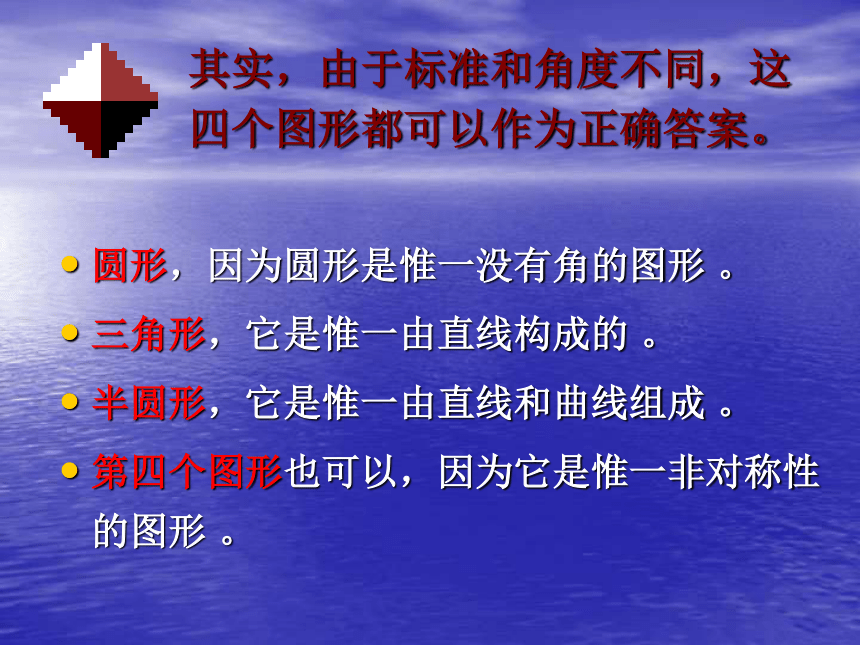 其实，由于标准和角度不同，这四个图形都可以作为正确答案。

• 圆形，因为圆形是惟一没有角的图形 。

• 三角形，它是惟一由直线构成的 。

• 半圆形，它是惟一由直线和曲线组成 。

• 第四个图形也可以，因为它是惟一非对称性的图形 。